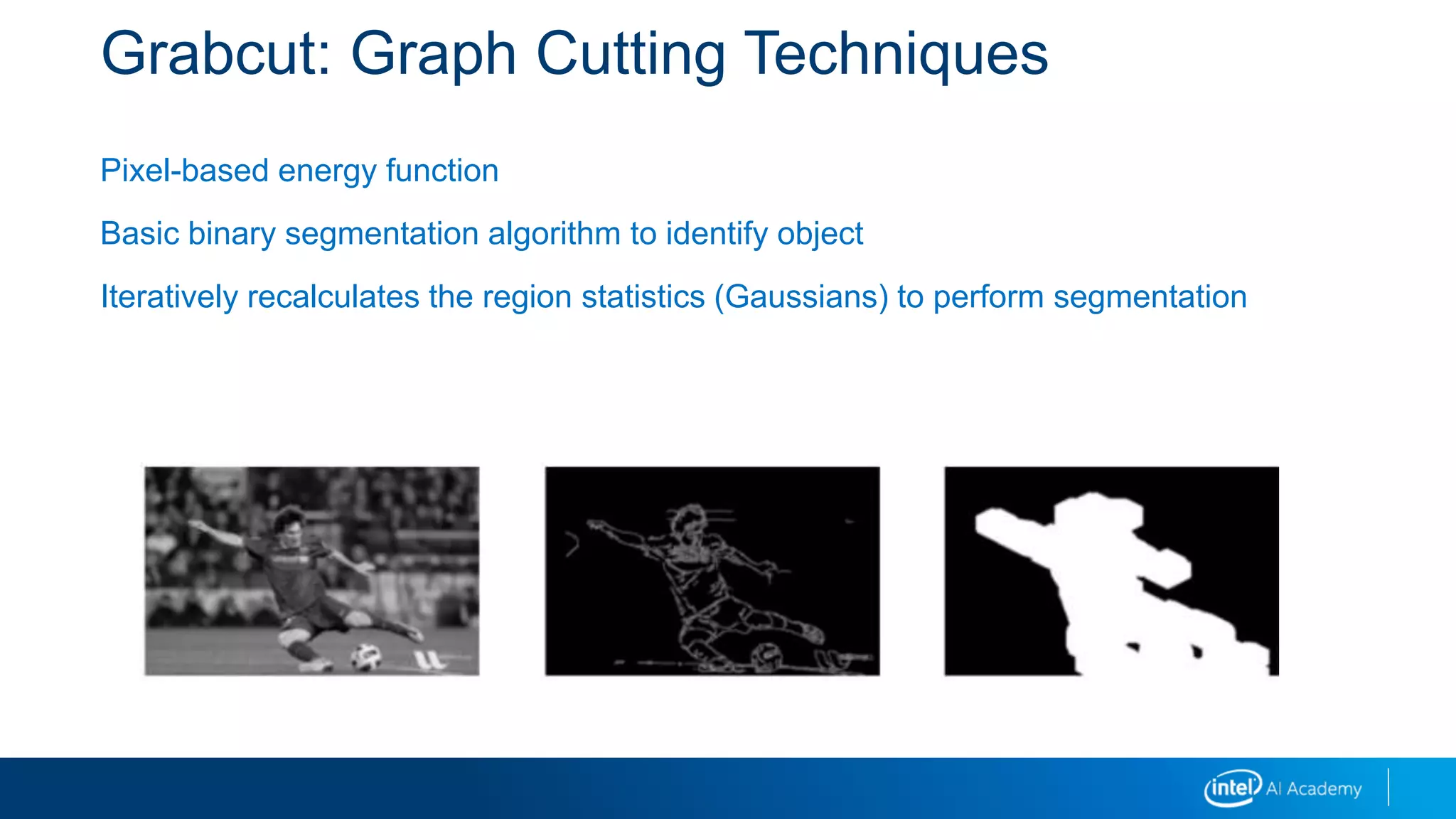 Grabcut: Graph Cutting Techniques

Pixel-based energy function

Basic binary segmentation algorithm to identify object

Iteratively recalculates the region statistics (Gaussians) to perform segmentation

intel AI Academy